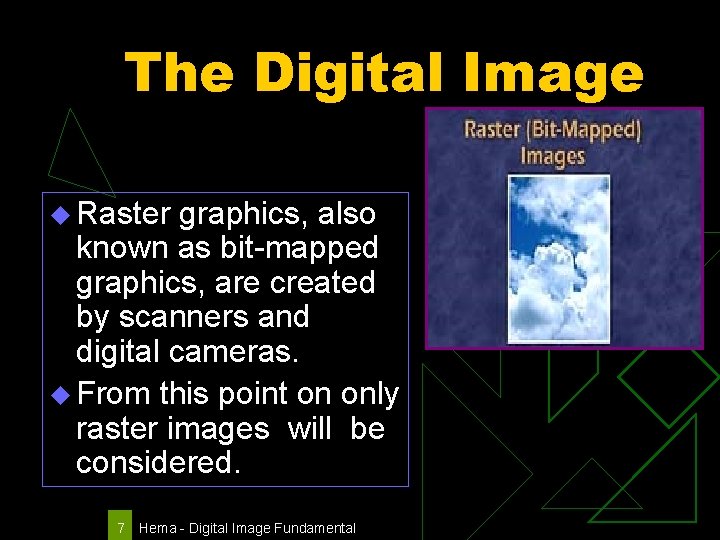 The Digital Image

Raster (Bit-Mapped) Images

◆ Raster graphics, also known as bit-mapped graphics, are created by scanners and digital cameras.

◆ From this point on only raster images will be considered.

7 Hema - Digital Image Fundamental